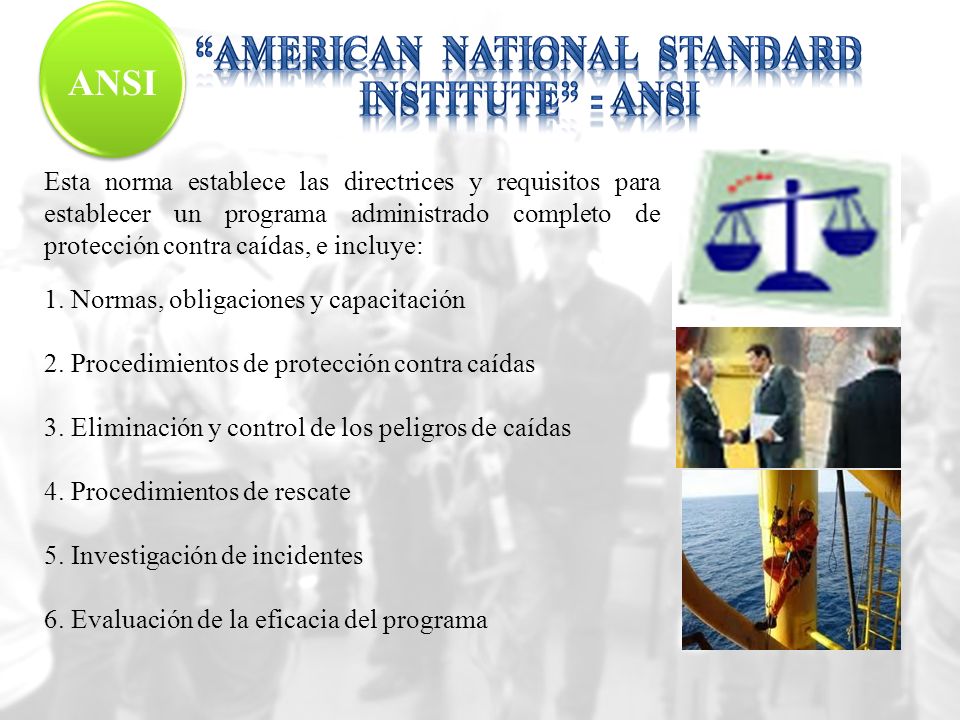 ANSI

"AMERICAN NATIONAL STANDARD INSTITUTE" - ANSI

Esta norma establece las directrices y requisitos para establecer un programa administrado completo de protección contra caídas, e incluye:

1. Normas, obligaciones y capacitación

2. Procedimientos de protección contra caídas

3. Eliminación y control de los peligros de caídas

4. Procedimientos de rescate

5. Investigación de incidentes

6. Evaluación de la eficacia del programa